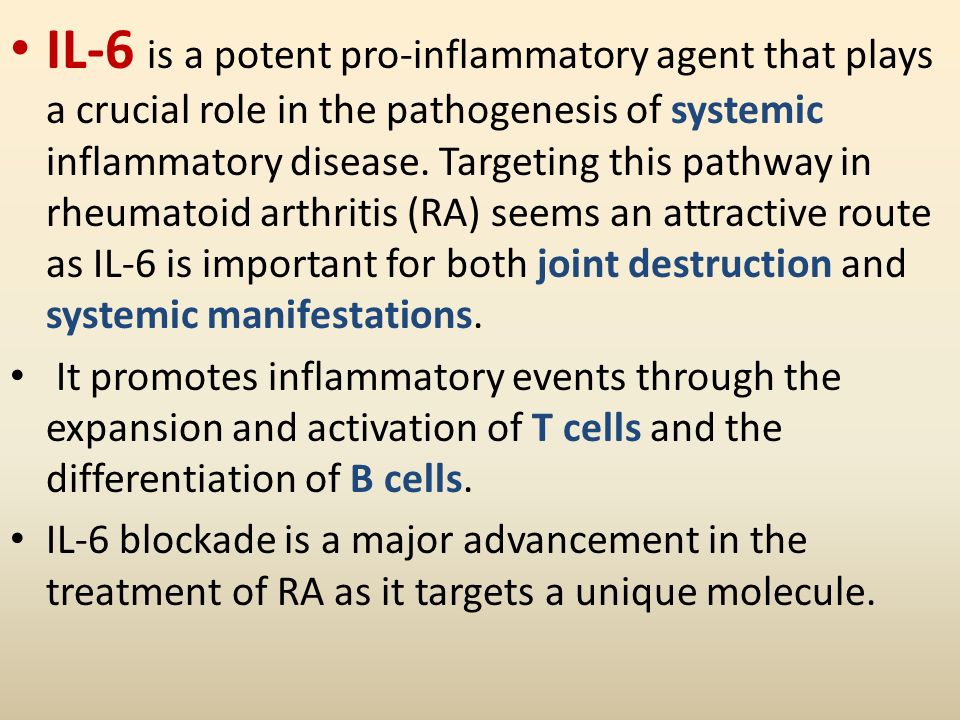 • IL-6 is a potent pro-inflammatory agent that plays a crucial role in the pathogenesis of systemic inflammatory disease. Targeting this pathway in rheumatoid arthritis (RA) seems an attractive route as IL-6 is important for both joint destruction and systemic manifestations.

• It promotes inflammatory events through the expansion and activation of T cells and the differentiation of B cells.

• IL-6 blockade is a major advancement in the treatment of RA as it targets a unique molecule.